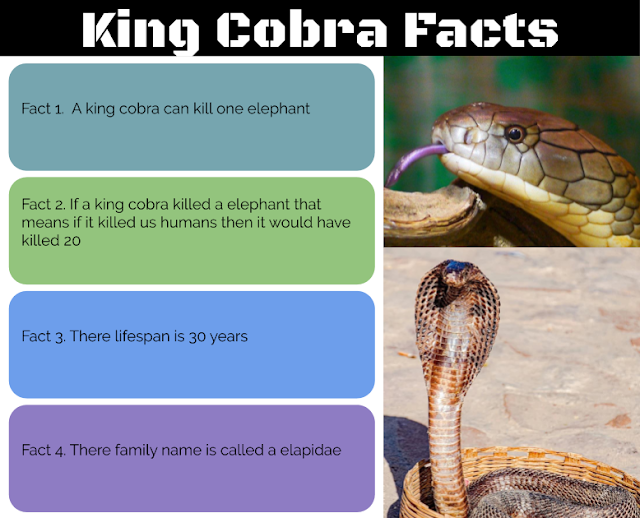 King Cobra Facts

Fact 1.  A king cobra can kill one elephant

Fact 2. If a king cobra killed a elephant that means if it killed us humans then it would have killed 20

Fact 3. There lifespan is 30 years

Fact 4. There family name is called a elapidae